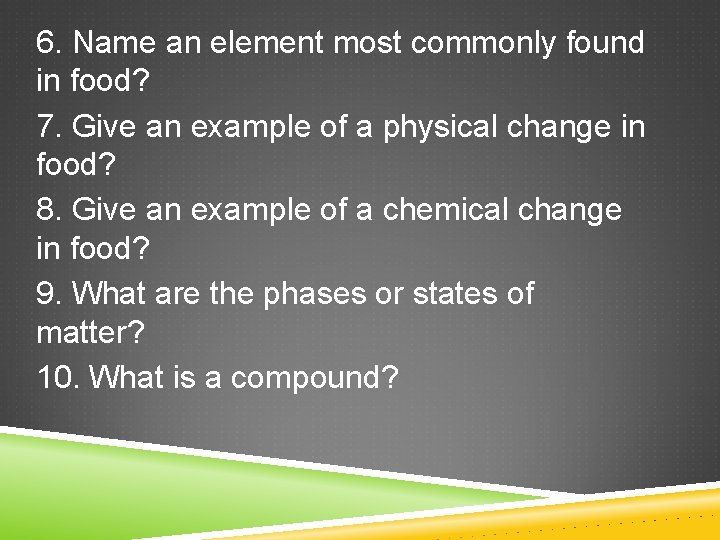 6. Name an element most commonly found in food?

7. Give an example of a physical change in food?

8. Give an example of a chemical change in food?

9. What are the phases or states of matter?

10. What is a compound?